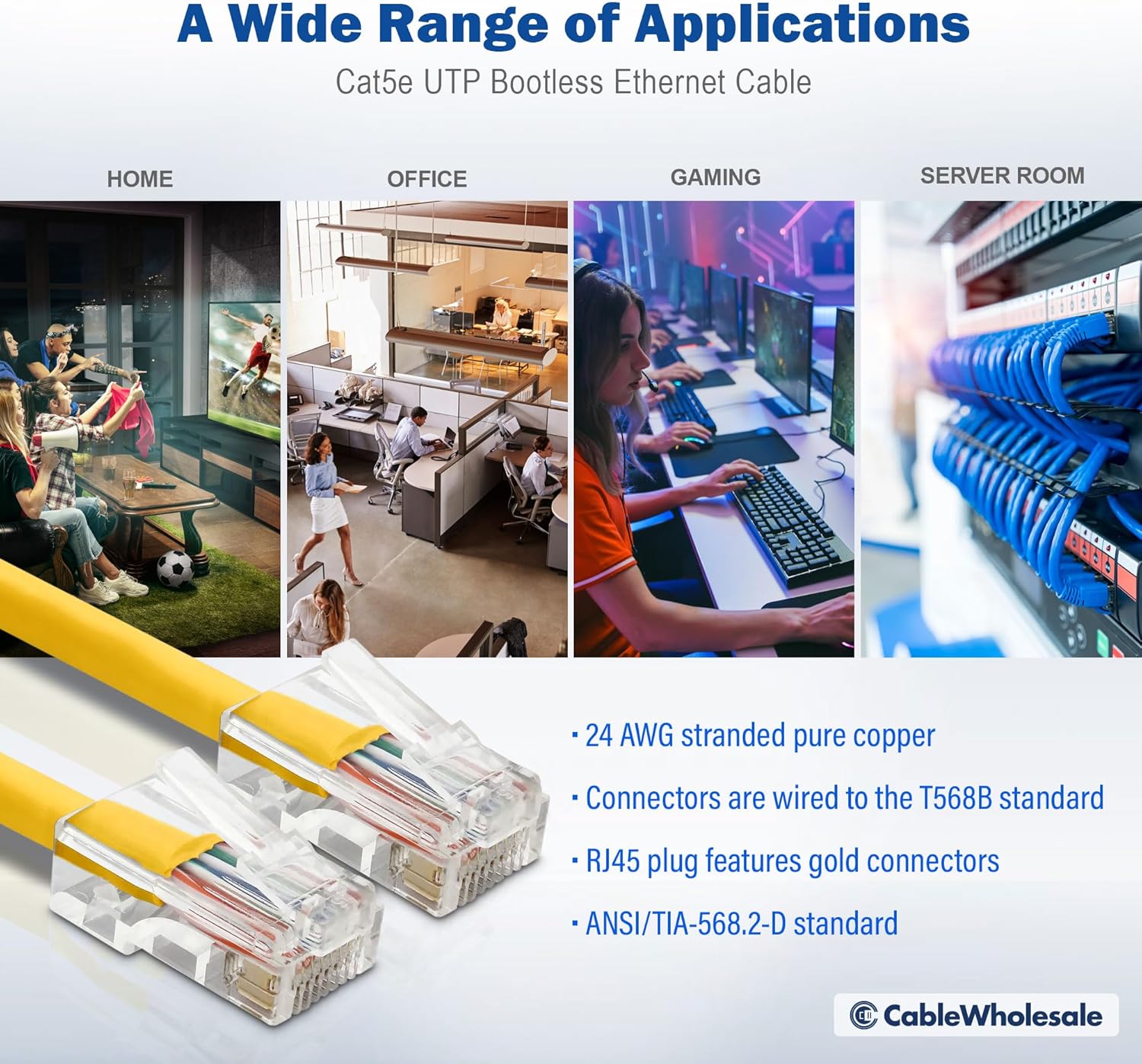 A Wide Range of Applications

Cat5e UTP Bootless Ethernet Cable

HOME

OFFICE

GAMING

SERVER ROOM

· 24 AWG stranded pure copper

· Connectors are wired to the T568B standard

· RJ45 plug features gold connectors

· ANSI/TIA-568.2-D standard

CableWholesale